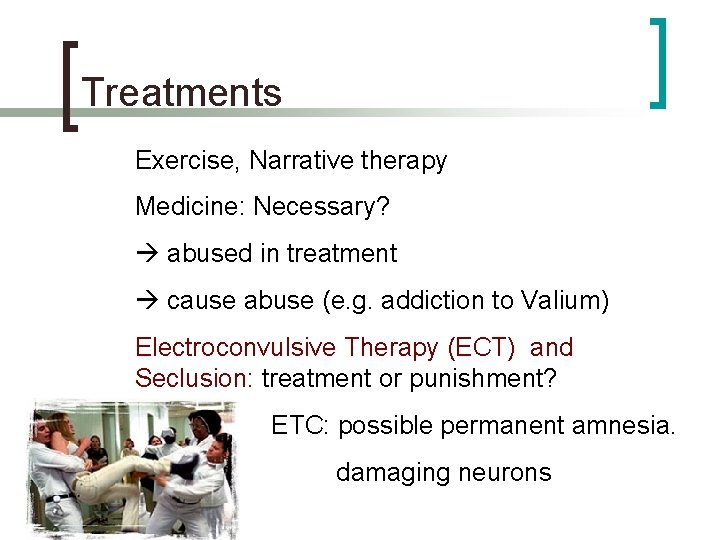 Treatments

Exercise, Narrative therapy

Medicine: Necessary?

→ abused in treatment

→ cause abuse (e.g. addiction to Valium)

Electroconvulsive Therapy (ECT) and Seclusion: treatment or punishment?

ETC: possible permanent amnesia.

damaging neurons